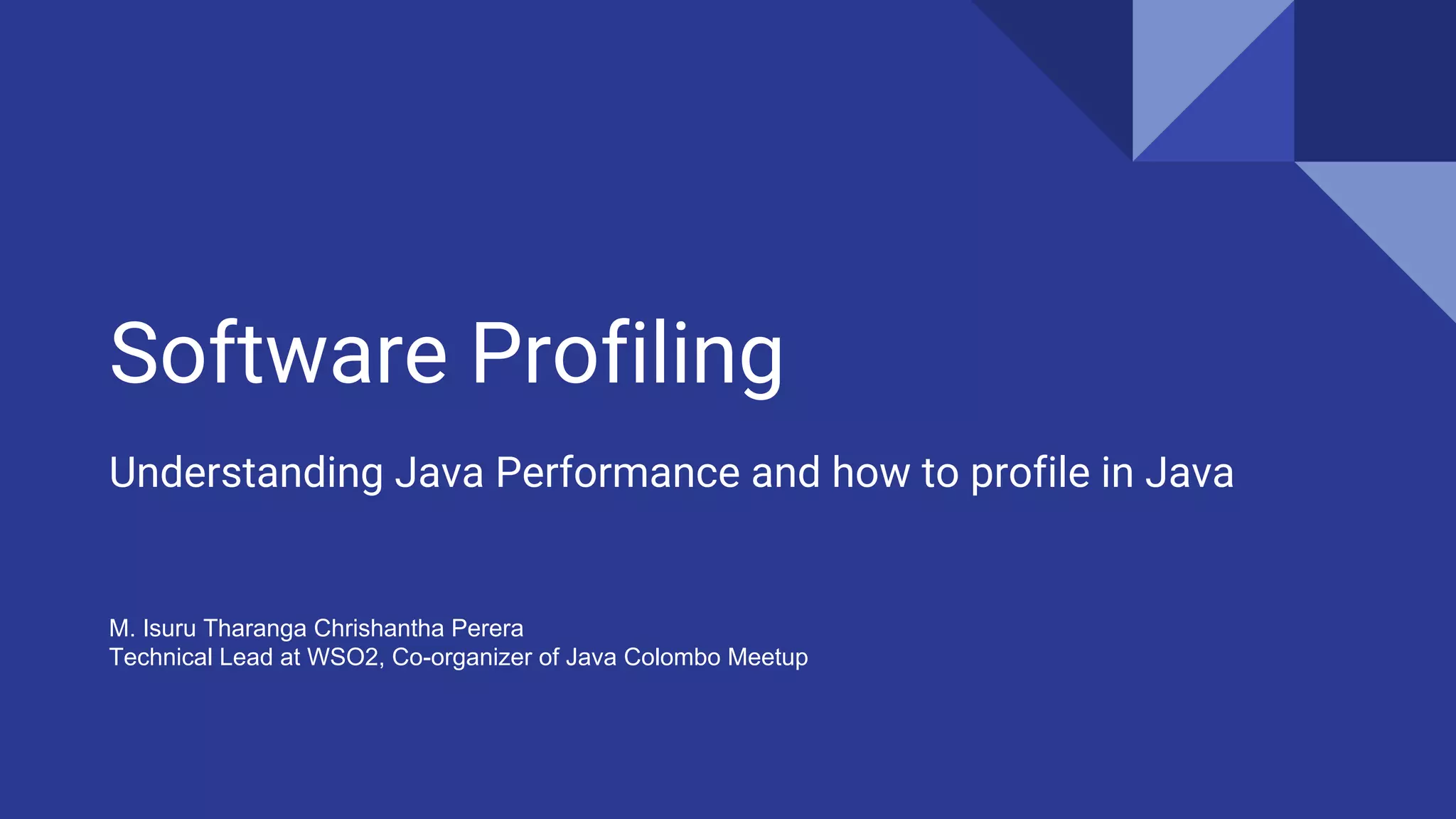 Software Profiling

Understanding Java Performance and how to profile in Java

M. Isuru Tharanga Chrishantha Perera
Technical Lead at WSO2, Co-organizer of Java Colombo Meetup